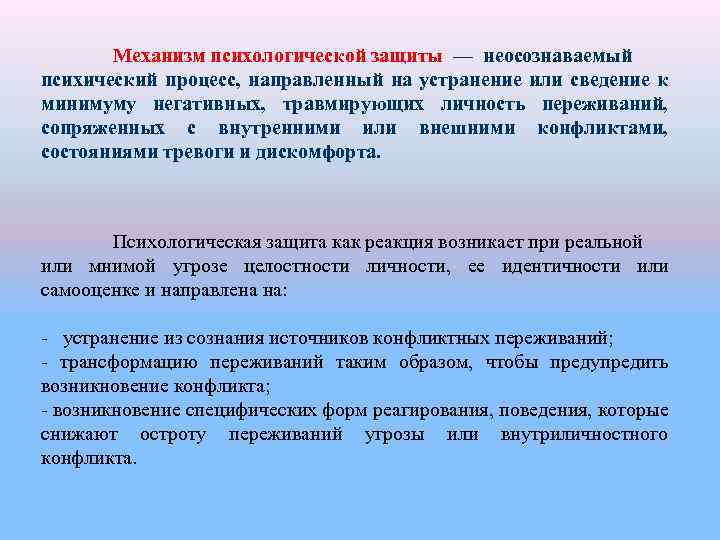 Механизм психологической защиты — неосознаваемый психический процесс, направленный на устранение или сведение к минимуму негативных, травмирующих личность переживаний, сопряженных с внутренними или внешними конфликтами, состояниями тревоги и дискомфорта.

Психологическая защита как реакция возникает при реальной или мнимой угрозе целостности личности, ее идентичности или самооценке и направлена на:

- устранение из сознания источников конфликтных переживаний;
- трансформацию переживаний таким образом, чтобы предупредить возникновение конфликта;
- возникновение специфических форм реагирования, поведения, которые снижают остроту переживаний угрозы или внутриличностного конфликта.